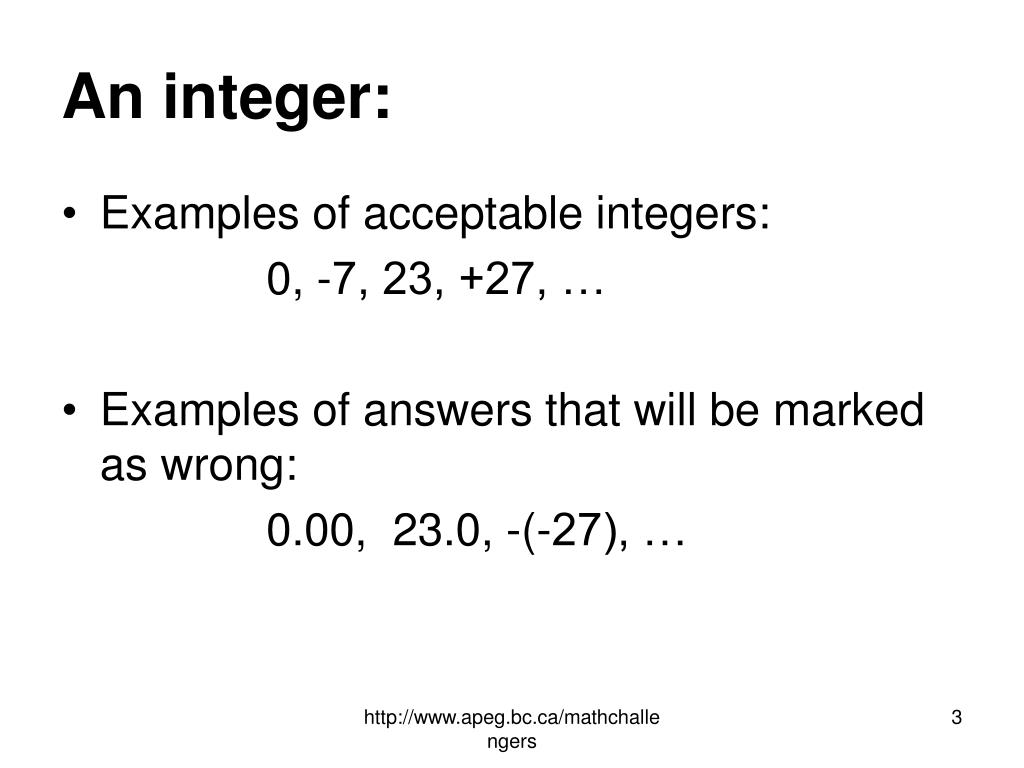 An integer:

• Examples of acceptable integers:

0, -7, 23, +27, …

• Examples of answers that will be marked as wrong:

0.00, 23.0, -(-27), …

http://www.apeg.bc.ca/mathchallengers

3